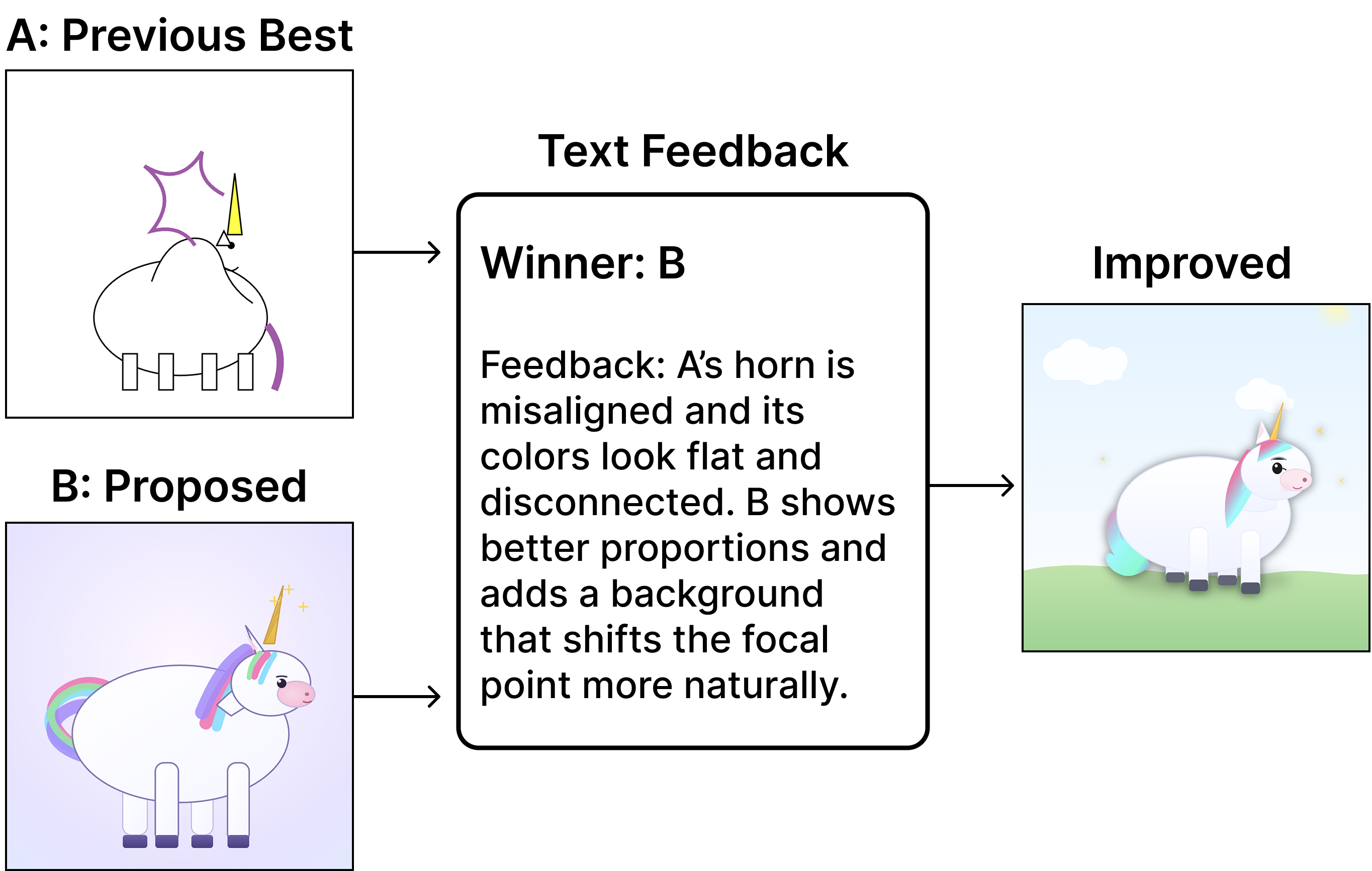 A: Previous Best

B: Proposed

Text Feedback

Winner: B

Feedback: A's horn is misaligned and its colors look flat and disconnected. B shows better proportions and adds a background that shifts the focal point more naturally.

Improved